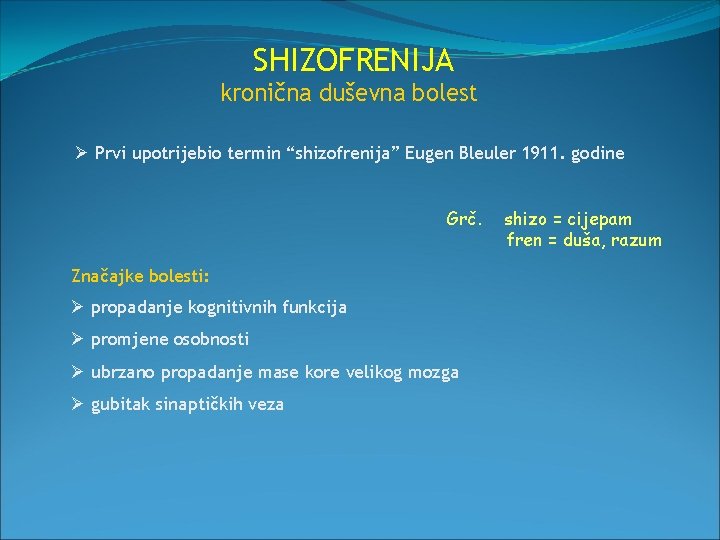 SHIZOFRENIJA
kronična duševna bolest

➢ Prvi upotrijebio termin “shizofrenija” Eugen Bleuler 1911. godine

Grč. shizo = cijepam
fren = duša, razum

Značajke bolesti:

➢ propadanje kognitivnih funkcija

➢ promjene osobnosti

➢ ubrzano propadanje mase kore velikog mozga

➢ gubitak sinaptičkih veza